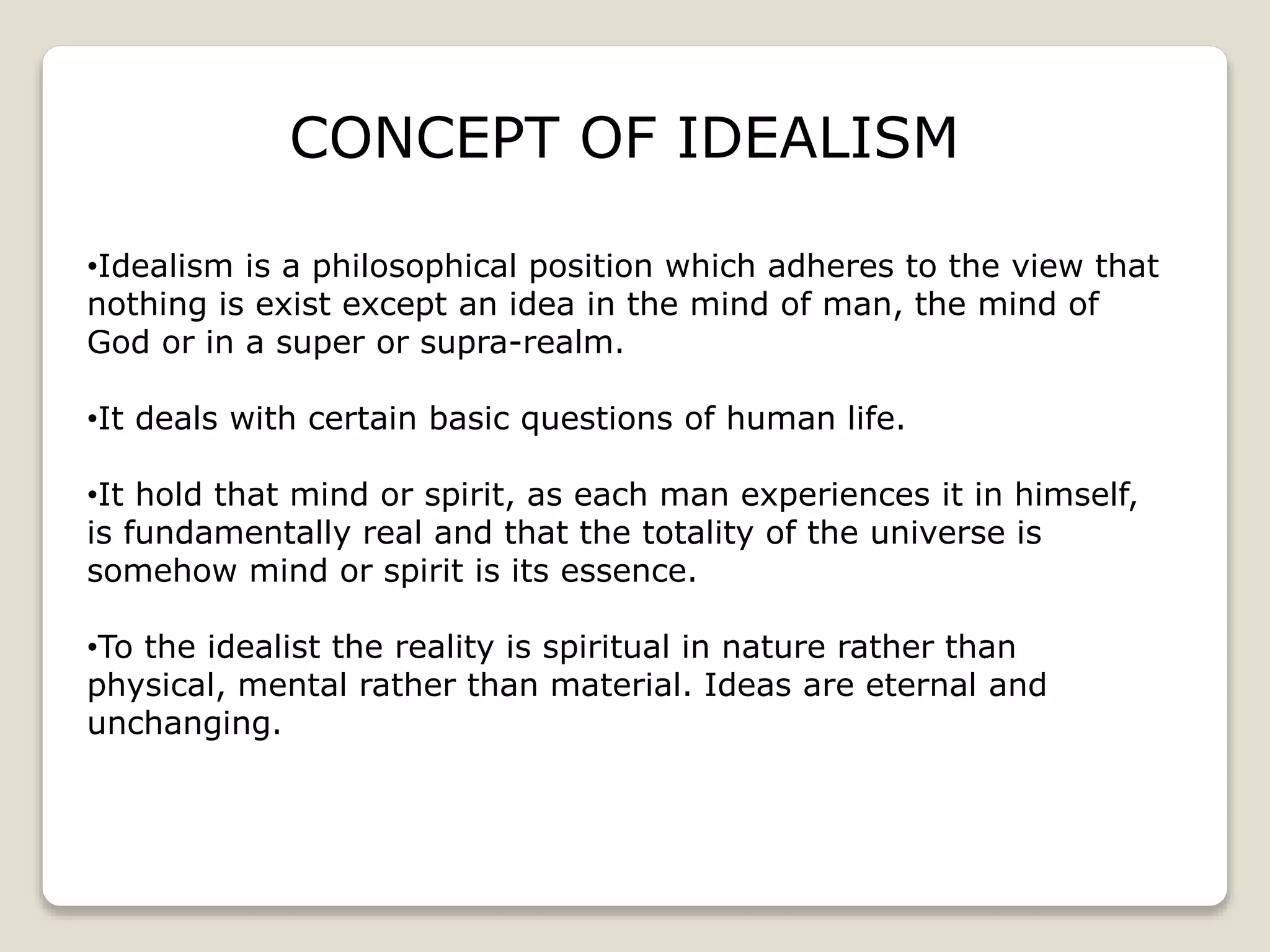 CONCEPT OF IDEALISM

•Idealism is a philosophical position which adheres to the view that nothing is exist except an idea in the mind of man, the mind of God or in a super or supra-realm.

•It deals with certain basic questions of human life.

•It hold that mind or spirit, as each man experiences it in himself, is fundamentally real and that the totality of the universe is somehow mind or spirit is its essence.

•To the idealist the reality is spiritual in nature rather than physical, mental rather than material. Ideas are eternal and unchanging.